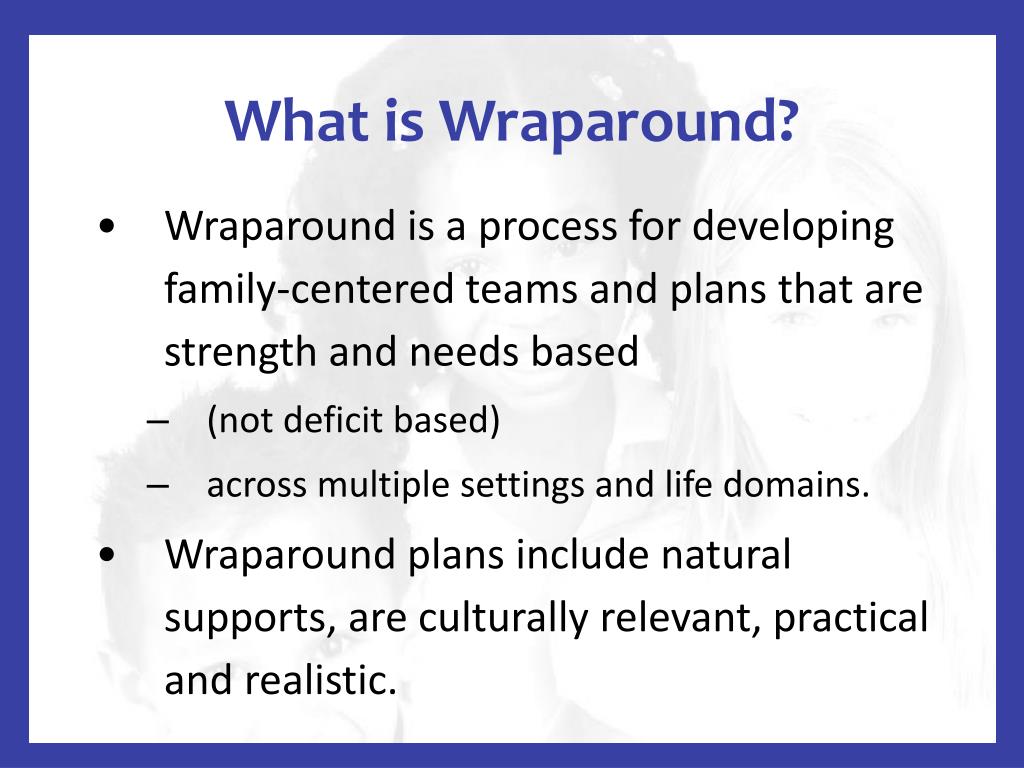 What is Wraparound?

• Wraparound is a process for developing family-centered teams and plans that are strength and needs based

– (not deficit based)

– across multiple settings and life domains.

• Wraparound plans include natural supports, are culturally relevant, practical and realistic.